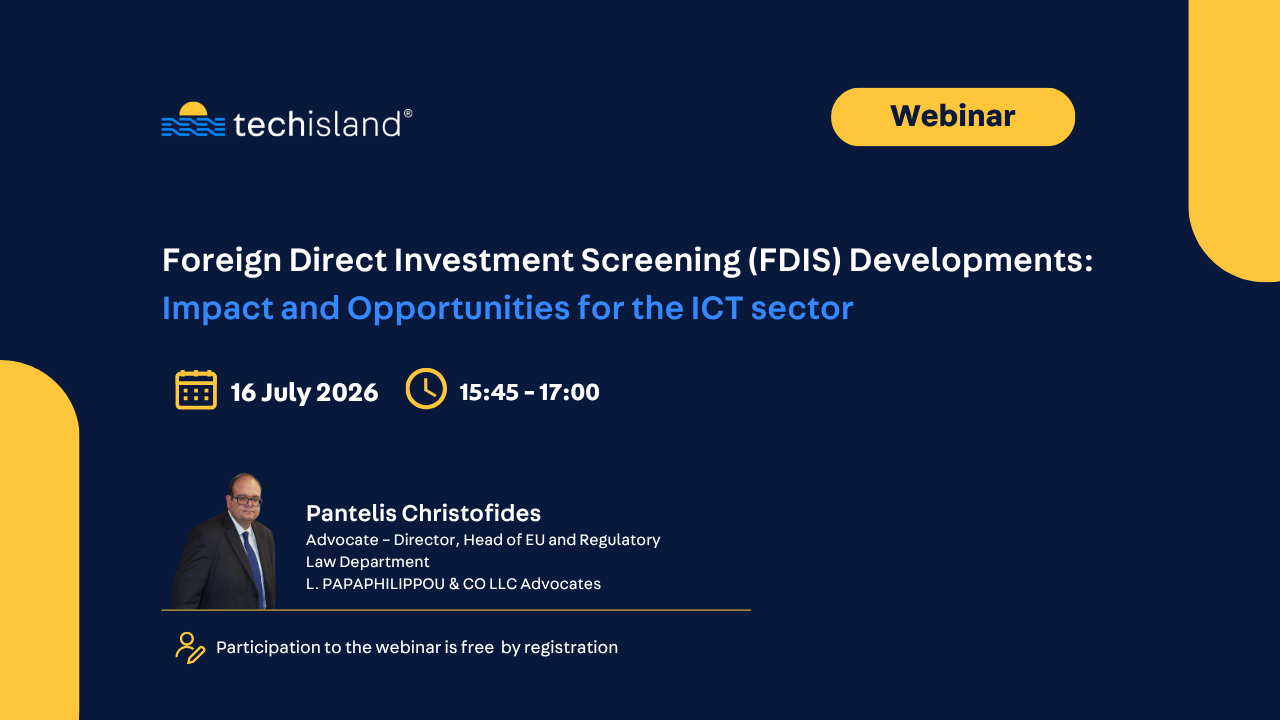 techisland®

Webinar

Foreign Direct Investment Screening (FDIS) Developments: Impact and Opportunities for the ICT sector

16 July 2026

15:45 - 17:00

Pantelis Christofides
Advocate – Director, Head of EU and Regulatory Law Department
L. PAPAPHILIPPOU & CO LLC Advocates

Participation to the webinar is free by registration